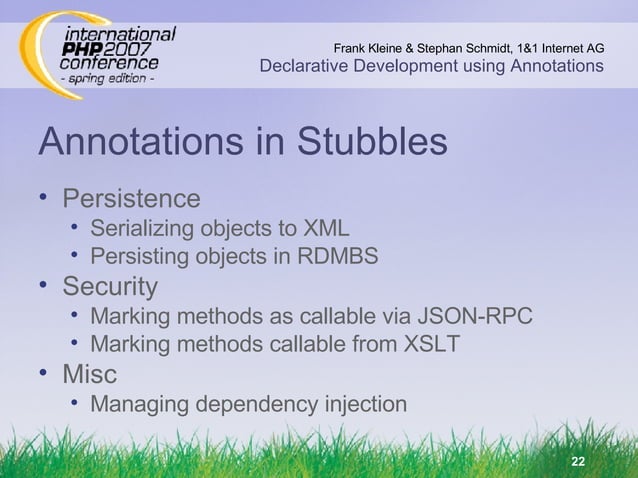 international PHP2007 conference - spring edition -

Frank Kleine & Stephan Schmidt, 1&1 Internet AG
Declarative Development using Annotations

Annotations in Stubbles

• Persistence
 • Serializing objects to XML
 • Persisting objects in RDMBS
• Security
 • Marking methods as callable via JSON-RPC
 • Marking methods callable from XSLT
• Misc
 • Managing dependency injection

22